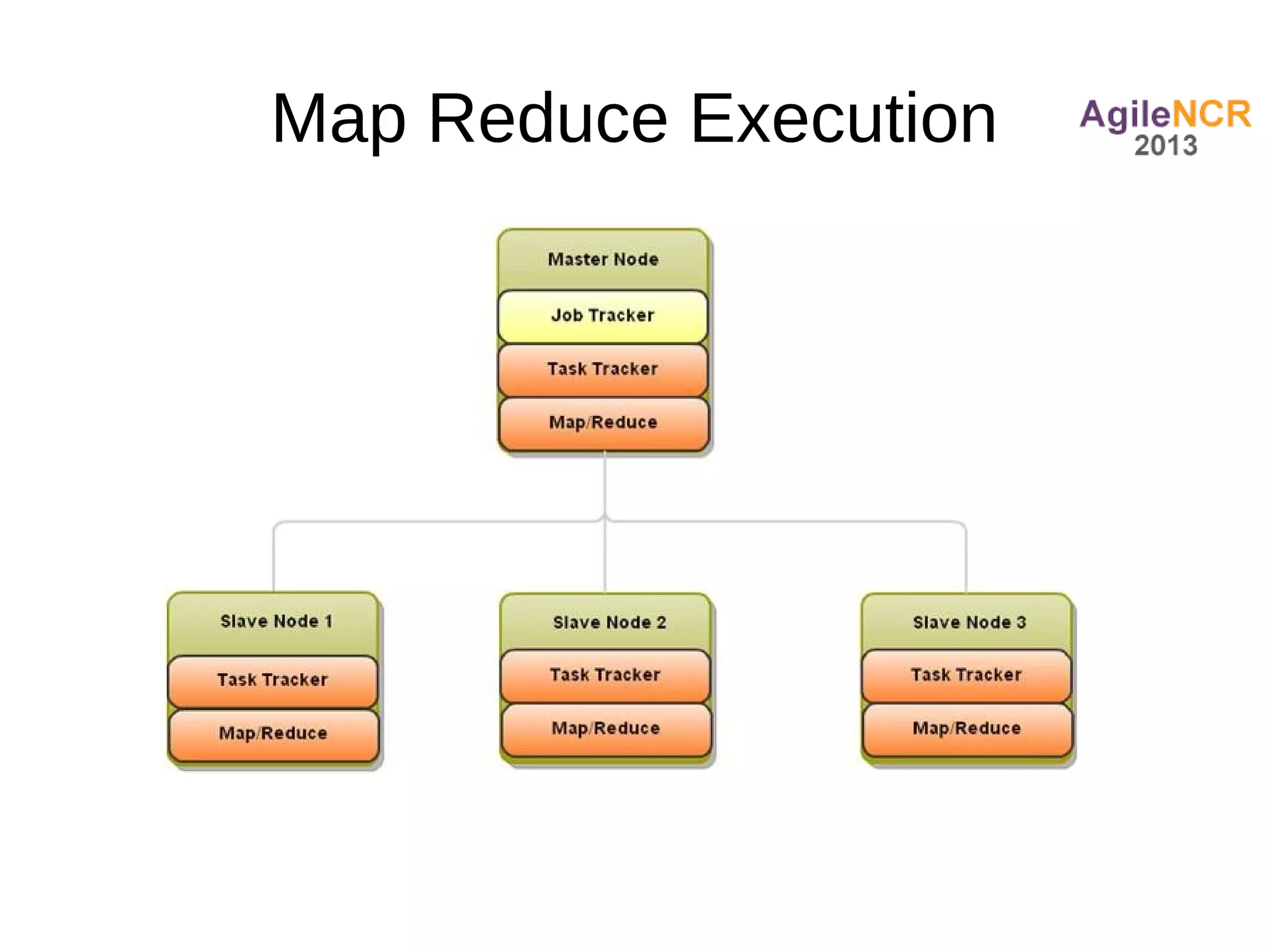 Map Reduce Execution

AgileNCR 2013

Master Node

Job Tracker

Task Tracker

Map/Reduce

Slave Node 1

Task Tracker

Map/Reduce

Slave Node 2

Task Tracker

Map/Reduce

Slave Node 3

Task Tracker

Map/Reduce